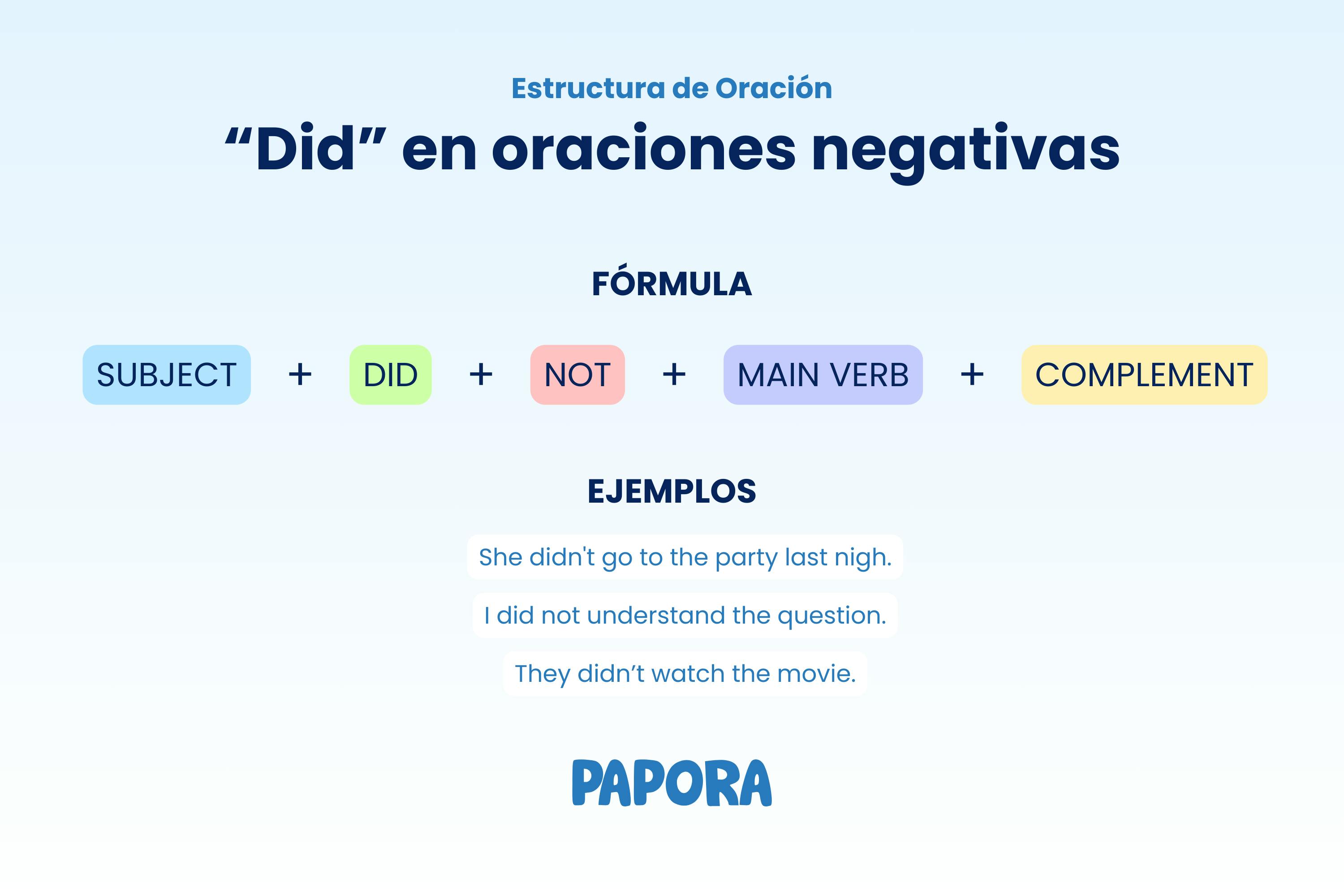 Estructura de Oración

“Did” en oraciones negativas

FÓRMULA

SUBJECT + DID + NOT + MAIN VERB + COMPLEMENT

EJEMPLOS

She didn't go to the party last nigh.

I did not understand the question.

They didn’t watch the movie.

PAPORA